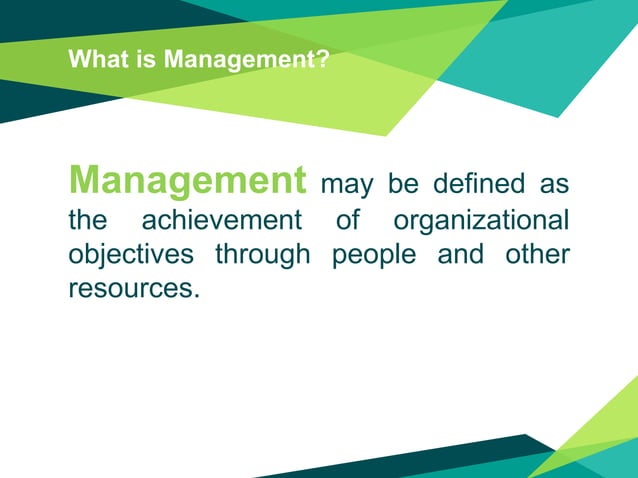 What is Management?

Management may be defined as the achievement of organizational objectives through people and other resources.